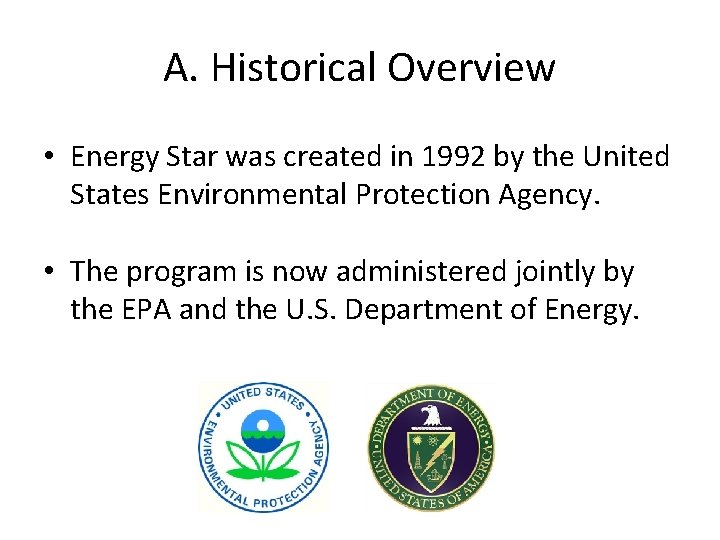 A. Historical Overview

• Energy Star was created in 1992 by the United States Environmental Protection Agency.

• The program is now administered jointly by the EPA and the U.S. Department of Energy.

UNITED STATES ENVIRONMENTAL PROTECTION AGENCY

DEPARTMENT OF ENERGY UNITED STATES OF AMERICA